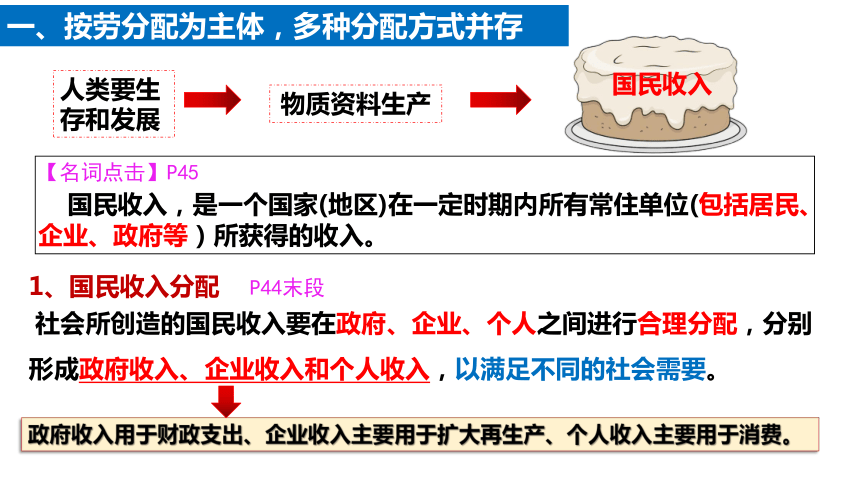 一、按劳分配为主体，多种分配方式并存

人类要生存和发展

物质资料生产

国民收入

【名词点击】P45

国民收入，是一个国家(地区)在一定时期内所有常住单位(包括居民、企业、政府等）所获得的收入。

1、国民收入分配 P44末段

社会所创造的国民收入要在政府、企业、个人之间进行合理分配，分别形成政府收入、企业收入和个人收入，以满足不同的社会需要。

政府收入用于财政支出、企业收入主要用于扩大再生产、个人收入主要用于消费。